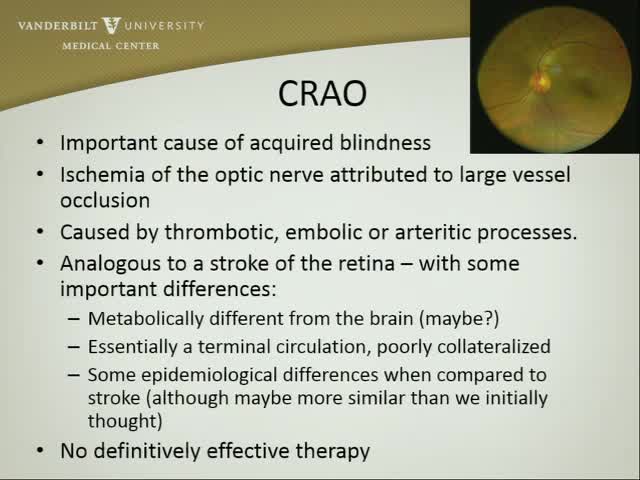 VANDERBILT UNIVERSITY
MEDICAL CENTER

CRAO

• Important cause of acquired blindness
• Ischemia of the optic nerve attributed to large vessel occlusion
• Caused by thrombotic, embolic or arteritic processes.
• Analogous to a stroke of the retina – with some important differences:
– Metabolically different from the brain (maybe?)
– Essentially a terminal circulation, poorly collateralized
– Some epidemiological differences when compared to stroke (although maybe more similar than we initially thought)
• No definitively effective therapy